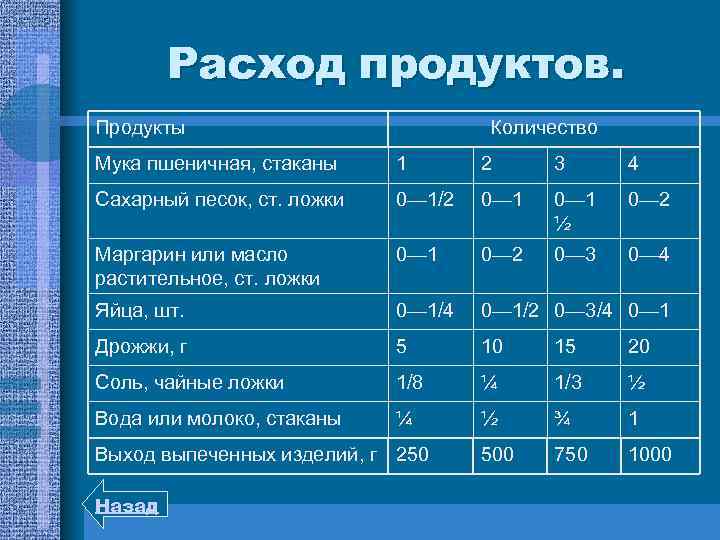 Расход продуктов.

| Продукты | Количество | | | |
|---|---|---|---|---|
| Мука пшеничная, стаканы | 1 | 2 | 3 | 4 |
| Сахарный песок, ст. ложки | 0—1/2 | 0—1 | 0—1 ½ | 0—2 |
| Маргарин или масло растительное, ст. ложки | 0—1 | 0—2 | 0—3 | 0—4 |
| Яйца, шт. | 0—1/4 | 0—1/2 | 0—3/4 | 0—1 |
| Дрожжи, г | 5 | 10 | 15 | 20 |
| Соль, чайные ложки | 1/8 | ¼ | 1/3 | ½ |
| Вода или молоко, стаканы | ¼ | ½ | ¾ | 1 |
| Выход выпеченных изделий, г | 250 | 500 | 750 | 1000 |

Назад